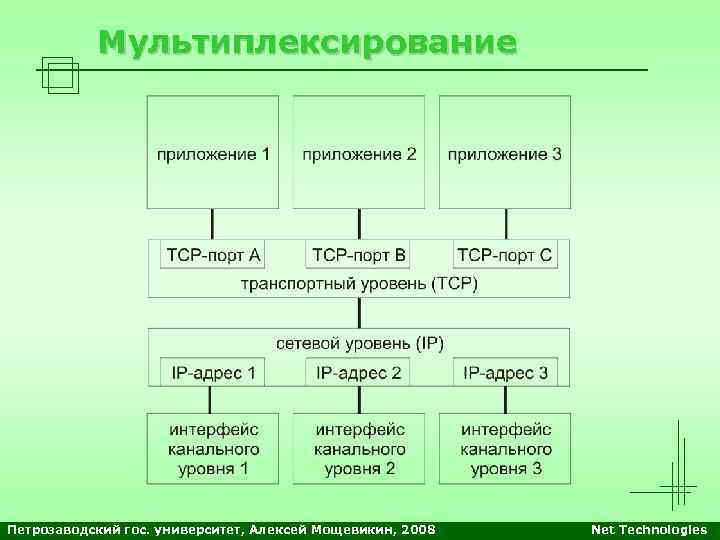 Мультиплексирование

приложение 1

приложение 2

приложение 3

TCP-порт A

TCP-порт B

TCP-порт C

транспортный уровень (TCP)

сетевой уровень (IP)

IP-адрес 1

IP-адрес 2

IP-адрес 3

интерфейс канального уровня 1

интерфейс канального уровня 2

интерфейс канального уровня 3

Петрозаводский гос. университет, Алексей Мощевикин, 2008

Net Technologies